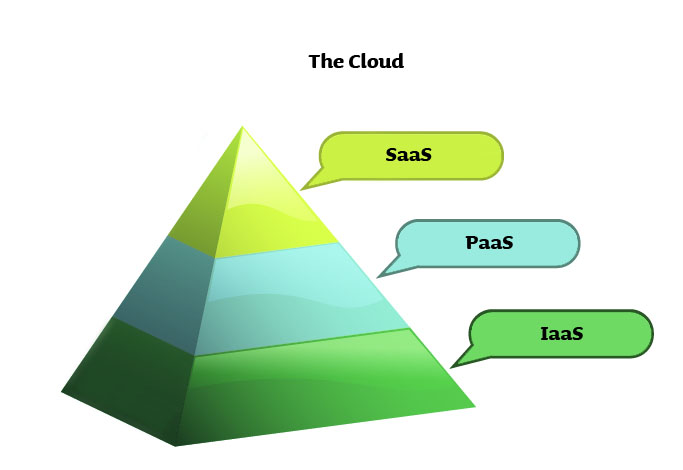 The Cloud

SaaS

PaaS

IaaS